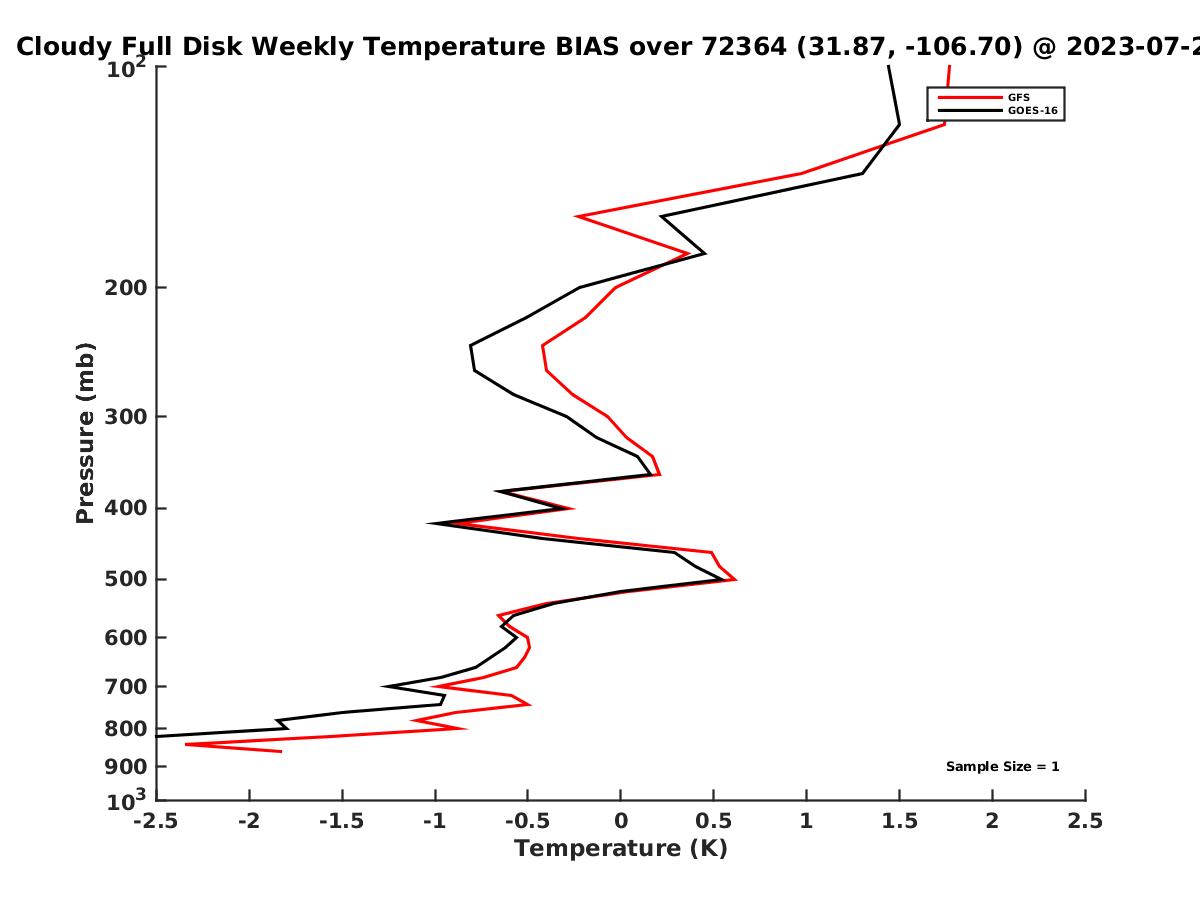 Cloudy Full Disk Weekly Temperature BIAS over 72364 (31.87, -106.70) @ 2023-07-2

GFS
GOES-16

Pressure (mb)

$10^2$
200
300
400
500
600
700
800
900
$10^3$

Sample Size = 1

-2.5 -2 -1.5 -1 -0.5 0 0.5 1 1.5 2 2.5

Temperature (K)